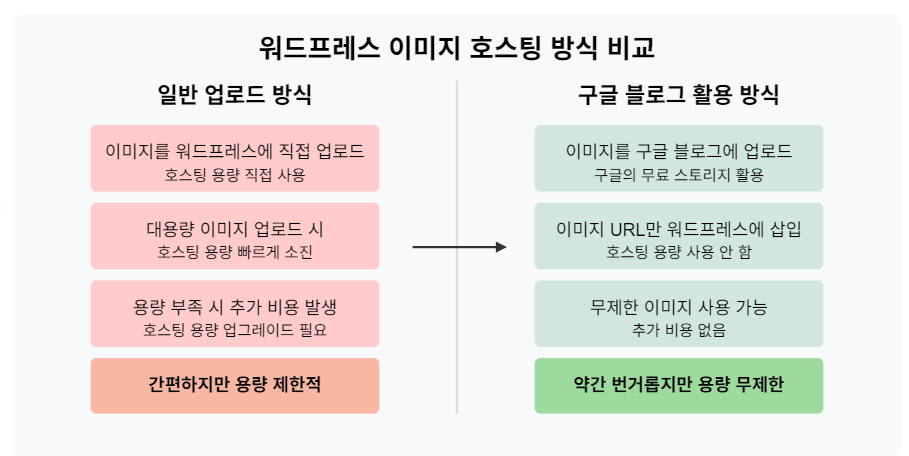 워드프레스 이미지 호스팅 방식 비교

일반 업로드 방식

이미지를 워드프레스에 직접 업로드
호스팅 용량 직접 사용

대용량 이미지 업로드 시
호스팅 용량 빠르게 소진

용량 부족 시 추가 비용 발생
호스팅 용량 업그레이드 필요

간편하지만 용량 제한적

구글 블로그 활용 방식

이미지를 구글 블로그에 업로드
구글의 무료 스토리지 활용

이미지 URL만 워드프레스에 삽입
호스팅 용량 사용 안 함

무제한 이미지 사용 가능
추가 비용 없음

약간 번거롭지만 용량 무제한